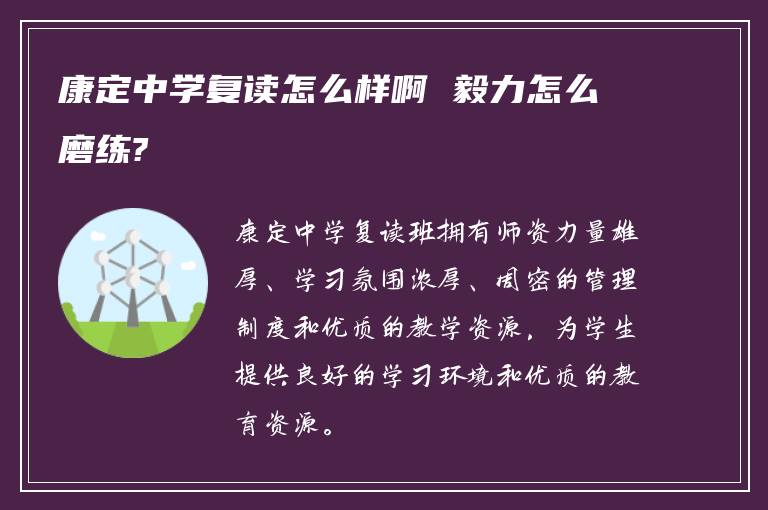 康定中学复读怎么样啊 毅力怎么磨练?

康定中学复读班拥有师资力量雄厚、学习氛围浓厚、周密的管理制度和优质的教学资源，为学生提供良好的学习环境和优质的教育资源。